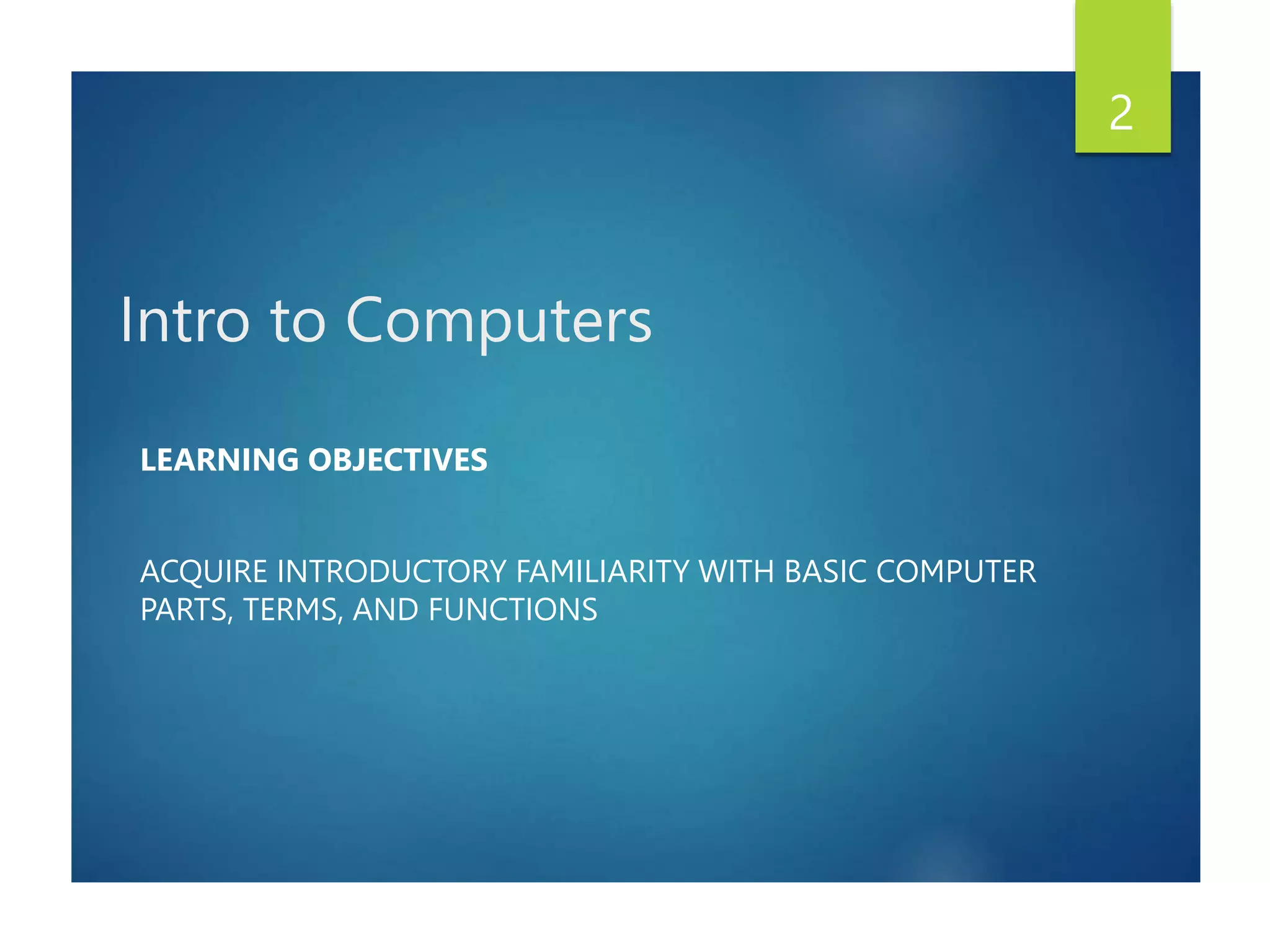 2

Intro to Computers

LEARNING OBJECTIVES

ACQUIRE INTRODUCTORY FAMILIARITY WITH BASIC COMPUTER PARTS, TERMS, AND FUNCTIONS